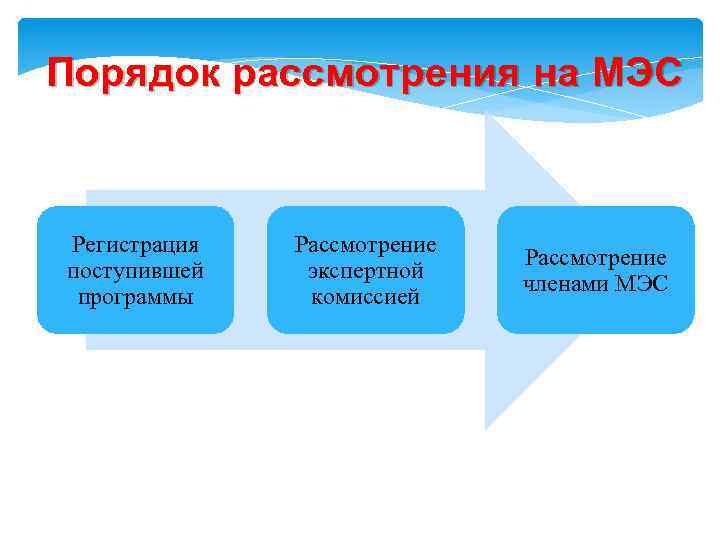 Порядок рассмотрения на МЭС

Регистрация поступившей программы

Рассмотрение экспертной комиссией

Рассмотрение членами МЭС